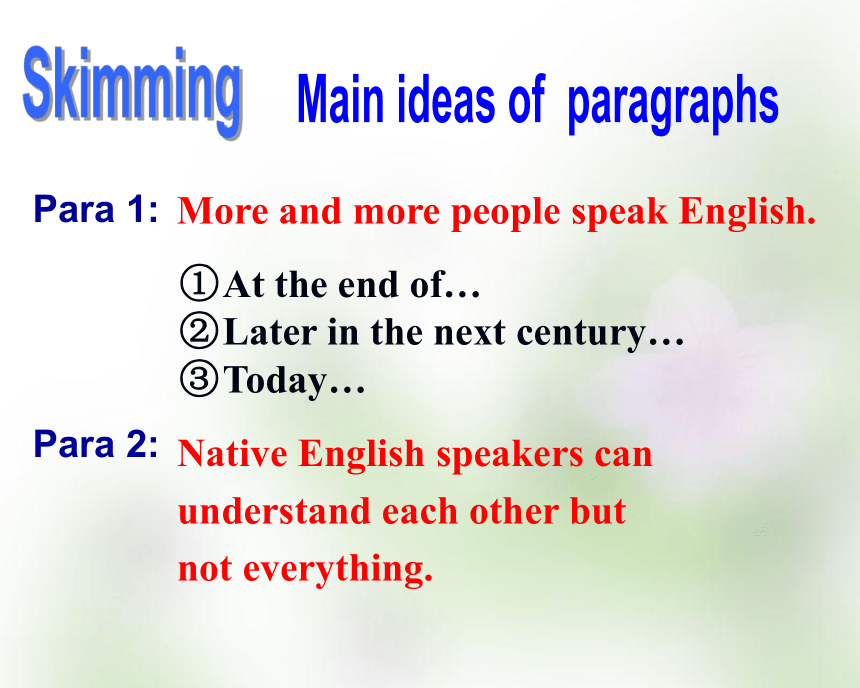 Skimming Main ideas of paragraphs

Para 1: More and more people speak English.

①At the end of…
②Later in the next century…
③Today…

Para 2: Native English speakers can understand each other but not everything.